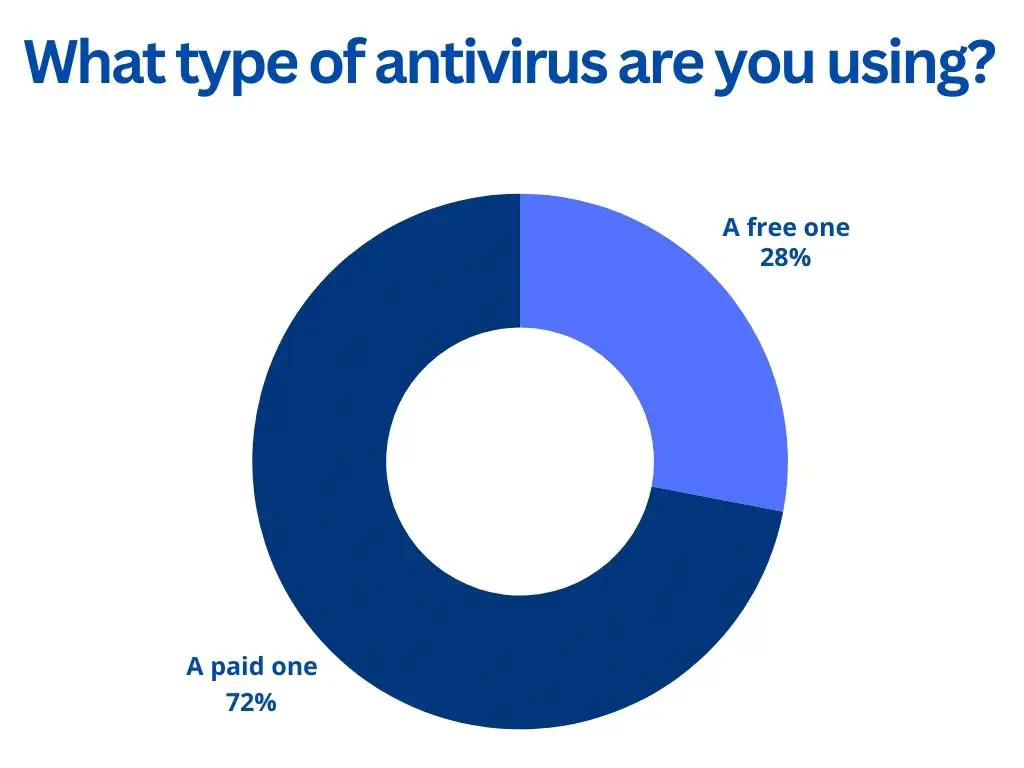 What type of antivirus are you using?

A free one
28%

A paid one
72%